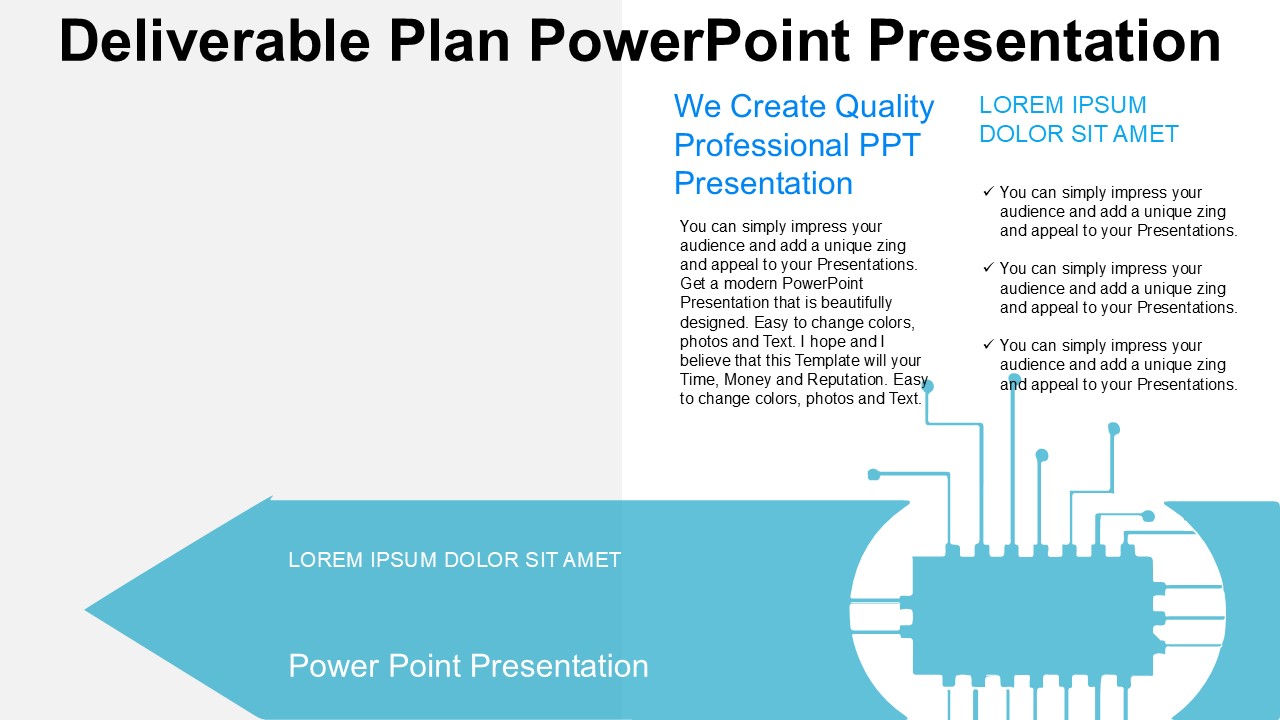 Deliverable Plan PowerPoint Presentation

We Create Quality Professional PPT Presentation

You can simply impress your audience and add a unique zing and appeal to your Presentations. Get a modern PowerPoint Presentation that is beautifully designed. Easy to change colors, photos and Text. I hope and I believe that this Template will your Time, Money and Reputation. Easy to change colors, photos and Text.

LOREM IPSUM DOLOR SIT AMET

✓ You can simply impress your audience and add a unique zing and appeal to your Presentations.

✓ You can simply impress your audience and add a unique zing and appeal to your Presentations.

✓ You can simply impress your audience and add a unique zing and appeal to your Presentations.

LOREM IPSUM DOLOR SIT AMET

Power Point Presentation